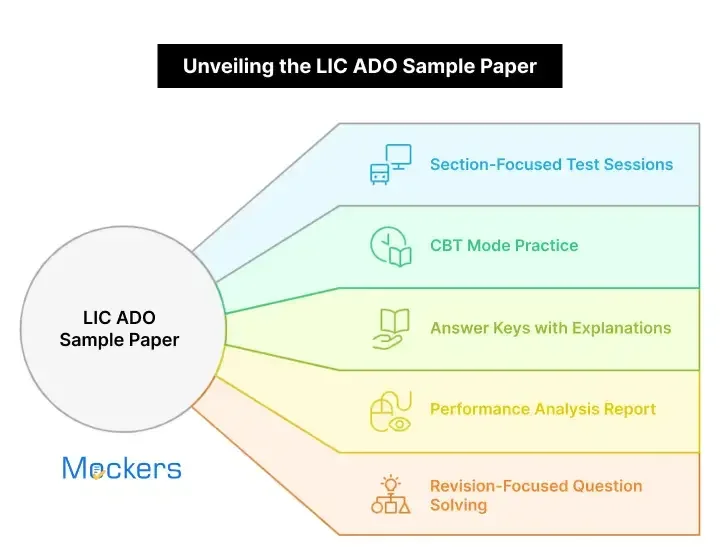 Unveiling the LIC ADO Sample Paper

LIC ADO Sample Paper

Section-Focused Test Sessions

CBT Mode Practice

Answer Keys with Explanations

Performance Analysis Report

Revision-Focused Question Solving

Mockers